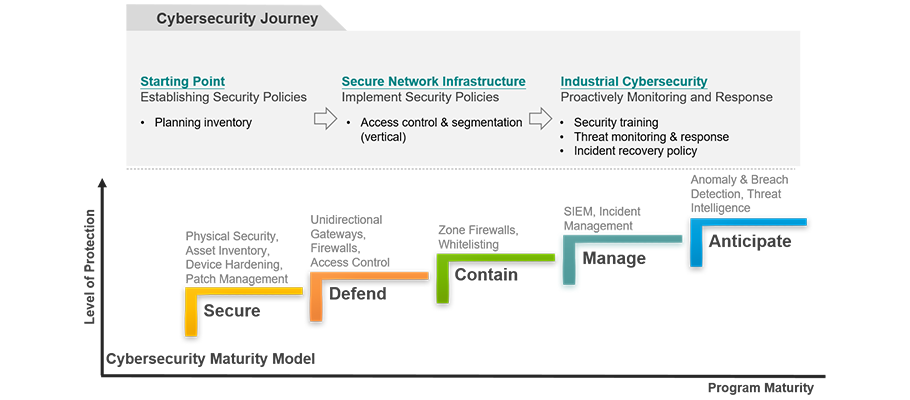 Cybersecurity Journey

Starting Point
Establishing Security Policies
• Planning inventory

Secure Network Infrastructure
Implement Security Policies
• Access control & segmentation (vertical)

Industrial Cybersecurity
Proactively Monitoring and Response
• Security training
• Threat monitoring & response
• Incident recovery policy

Level of Protection

Physical Security, Asset Inventory, Device Hardening, Patch Management
Secure

Unidirectional Gateways, Firewalls, Access Control
Defend

Zone Firewalls, Whitelisting
Contain

SIEM, Incident Management
Manage

Anomaly & Breach Detection, Threat Intelligence
Anticipate

Cybersecurity Maturity Model

Program Maturity